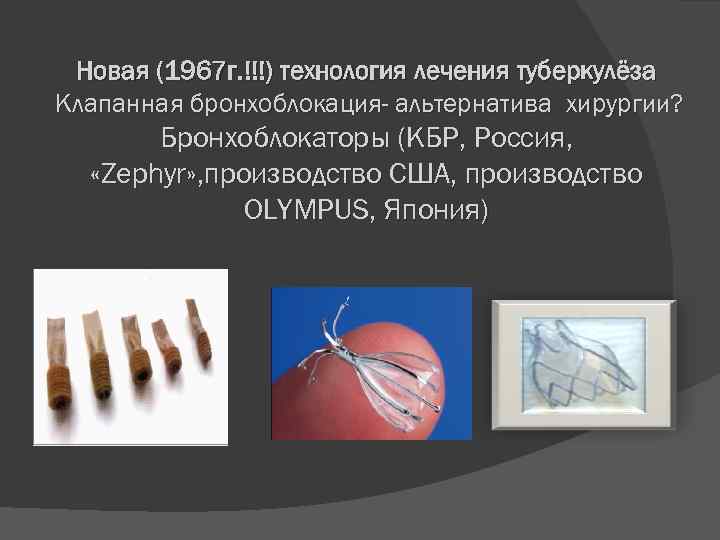 Новая (1967г.!!!) технология лечения туберкулёза
Клапанная бронхоблокация- альтернатива хирургии?
Бронхоблокаторы (КБР, Россия, «Zephyr»,производство США, производство OLYMPUS, Япония)